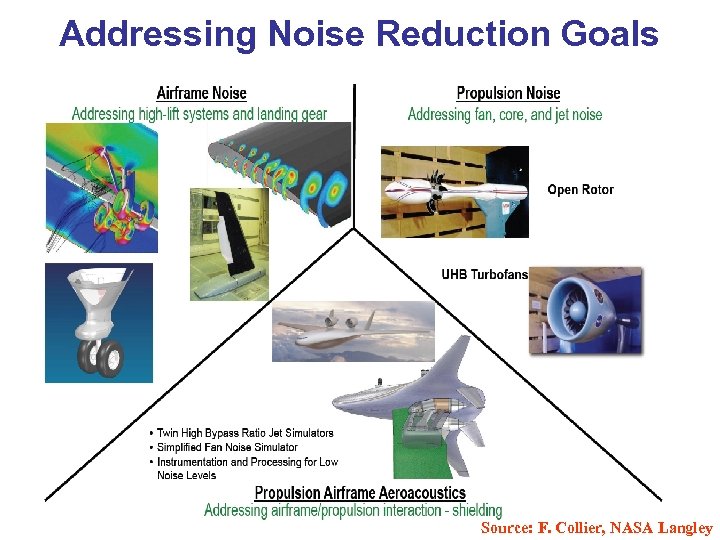 Addressing Noise Reduction Goals

Airframe Noise
Addressing high-lift systems and landing gear

Propulsion Noise
Addressing fan, core, and jet noise

Open Rotor

UHB Turbofans

• Twin High Bypass Ratio Jet Simulators
• Simplified Fan Noise Simulator
• Instrumentation and Processing for Low Noise Levels

Propulsion Airframe Aeroacoustics
Addressing airframe/propulsion interaction - shielding

Source: F. Collier, NASA Langley